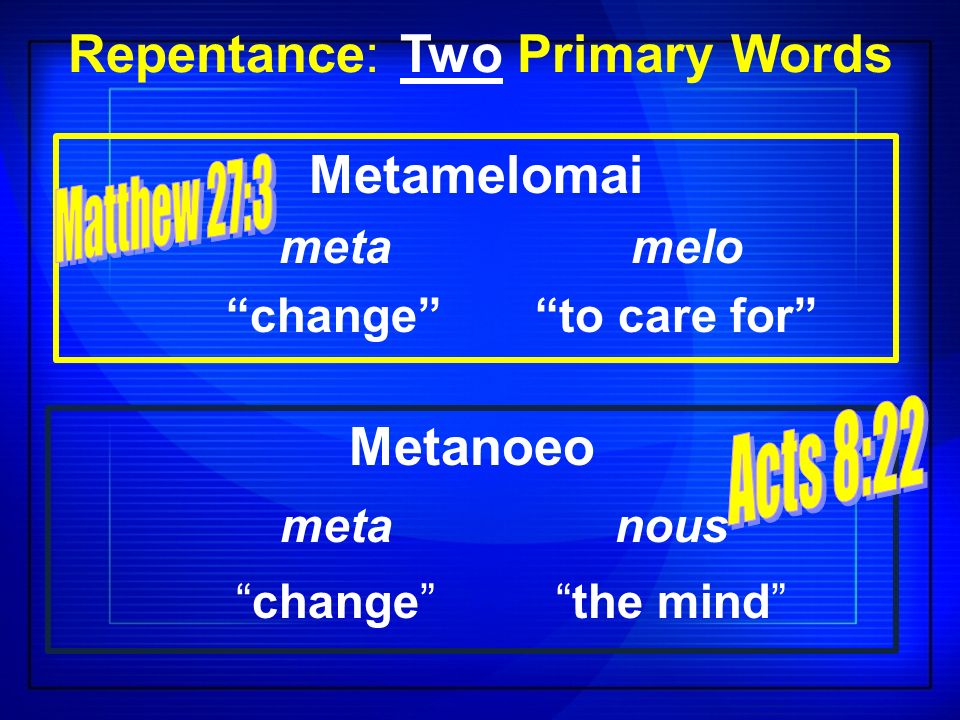 Repentance: Two Primary Words

Matthew 27:3

Metamelomai

meta melo

“change” “to care for”

Metanoeo

Acts 8:22

meta nous

“change” “the mind”